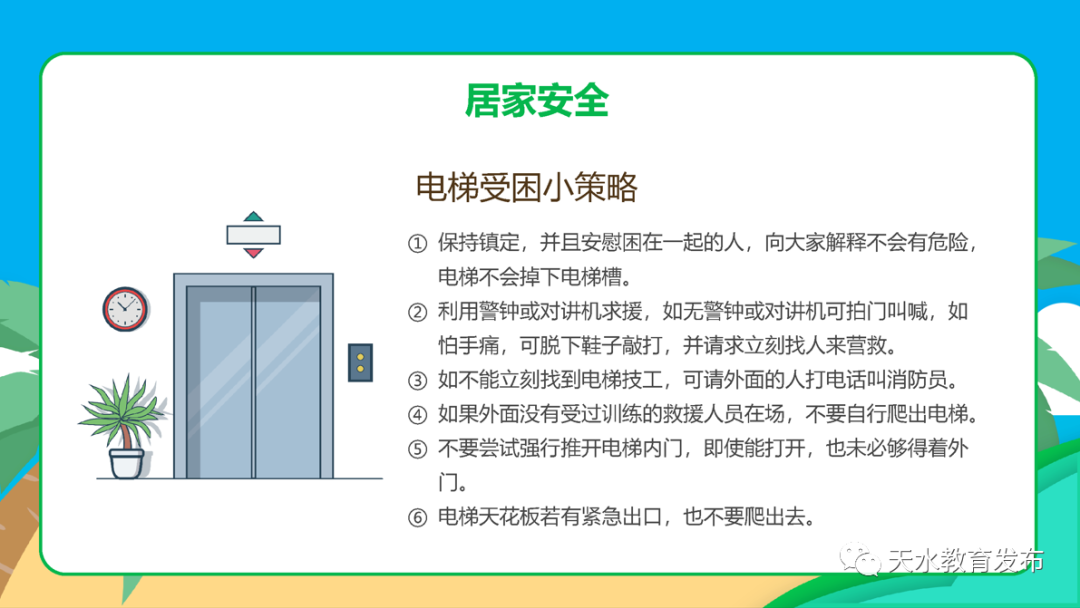 居家安全

电梯受困小策略

① 保持镇定，并且安慰困在一起的人，向大家解释不会有危险，电梯不会掉下电梯槽。

② 利用警钟或对讲机求援，如无警钟或对讲机可拍门叫喊，如怕手痛，可脱下鞋子敲打，并请求立刻找人来营救。

③ 如不能立刻找到电梯技工，可请外面的人打电话叫消防员。

④ 如果外面没有受过训练的救援人员在场，不要自行爬出电梯。

⑤ 不要尝试强行推开电梯内门，即使能打开，也未必够得着外门。

⑥ 电梯天花板若有紧急出口，也不要爬出去。

天水教育发布